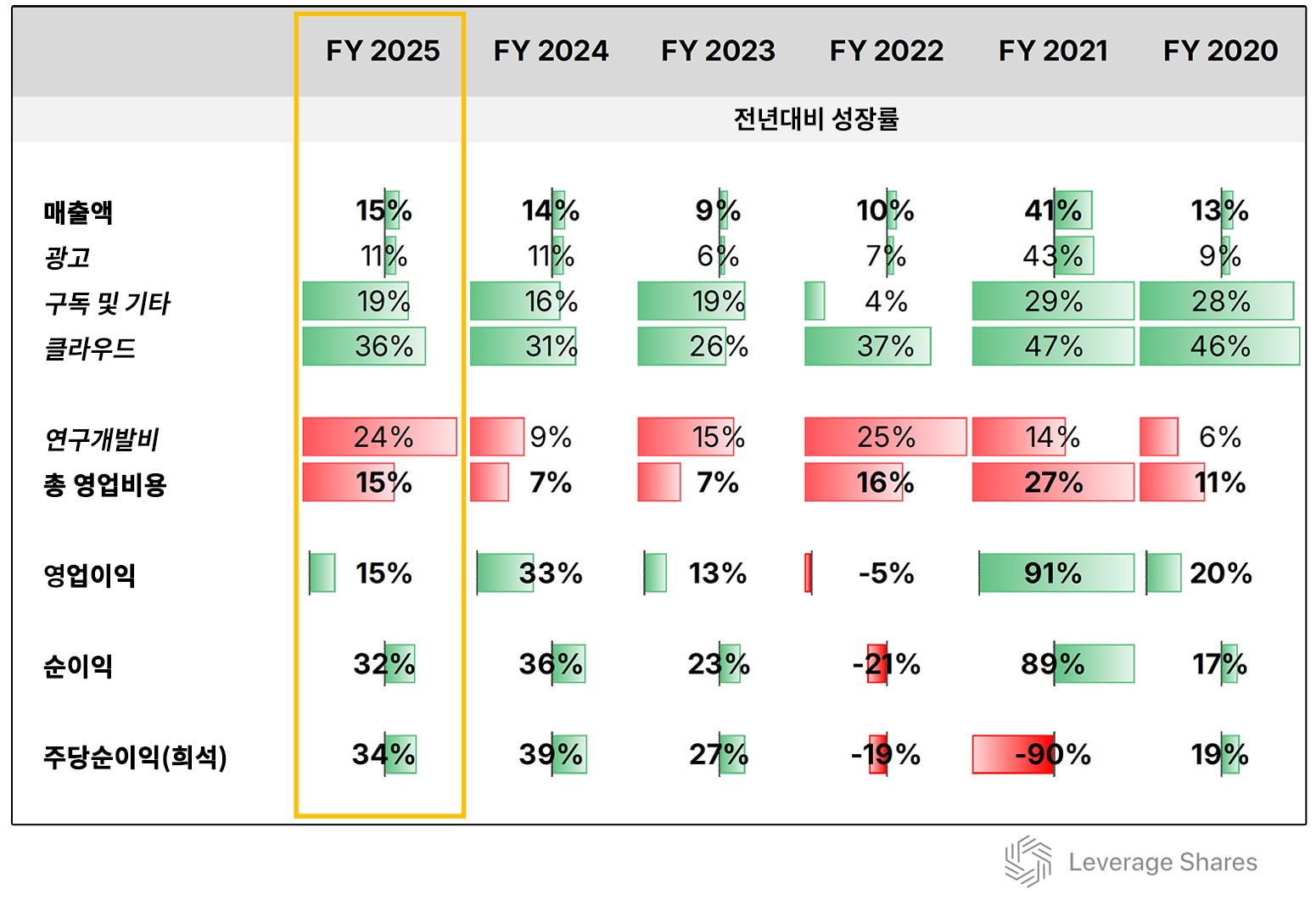 |  | FY 2025 | FY 2024 | FY 2023 | FY 2022 | FY 2021 | FY 2020 |
|---|---|---|---|---|---|---|
|  | 전년대비 성장률 |  |  |  |  |  |
| 매출액 | 15% | 14% | 9% | 10% | 41% | 13% |
| 광고 | 11% | 11% | 6% | 7% | 43% | 9% |
| 구독 및 기타 | 19% | 16% | 19% | 4% | 29% | 28% |
| 클라우드 | 36% | 31% | 26% | 37% | 47% | 46% |
| 연구개발비 | 24% | 9% | 15% | 25% | 14% | 6% |
| 총 영업비용 | 15% | 7% | 7% | 16% | 27% | 11% |
| 영업이익 | 15% | 33% | 13% | -5% | 91% | 20% |
| 순이익 | 32% | 36% | 23% | -21% | 89% | 17% |
| 주당순이익(희석) | 34% | 39% | 27% | -19% | -90% | 19% |

Leverage Shares